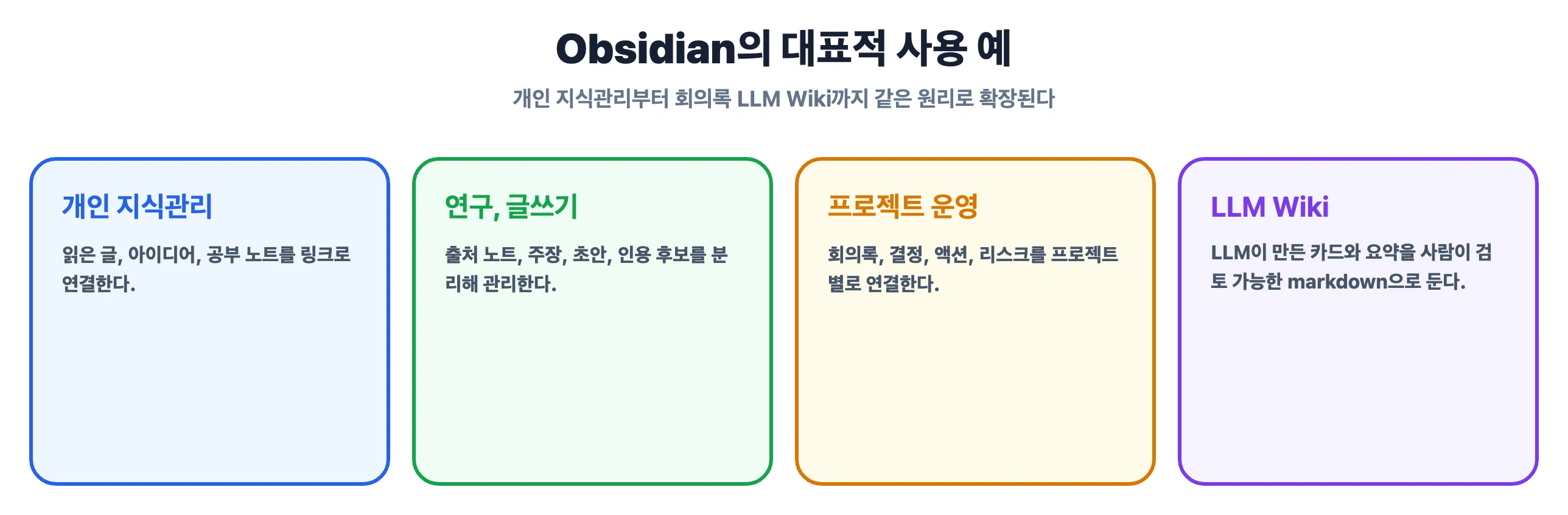 Obsidian의 대표적 사용 예

개인 지식관리부터 회의록 LLM Wiki까지 같은 원리로 확장된다

개인 지식관리

읽은 글, 아이디어, 공부 노트를 링크로 연결한다.

연구, 글쓰기

출처 노트, 주장, 초안, 인용 후보를 분리해 관리한다.

프로젝트 운영

회의록, 결정, 액션, 리스크를 프로젝트별로 연결한다.

LLM Wiki

LLM이 만든 카드와 요약을 사람이 검토 가능한 markdown으로 둔다.